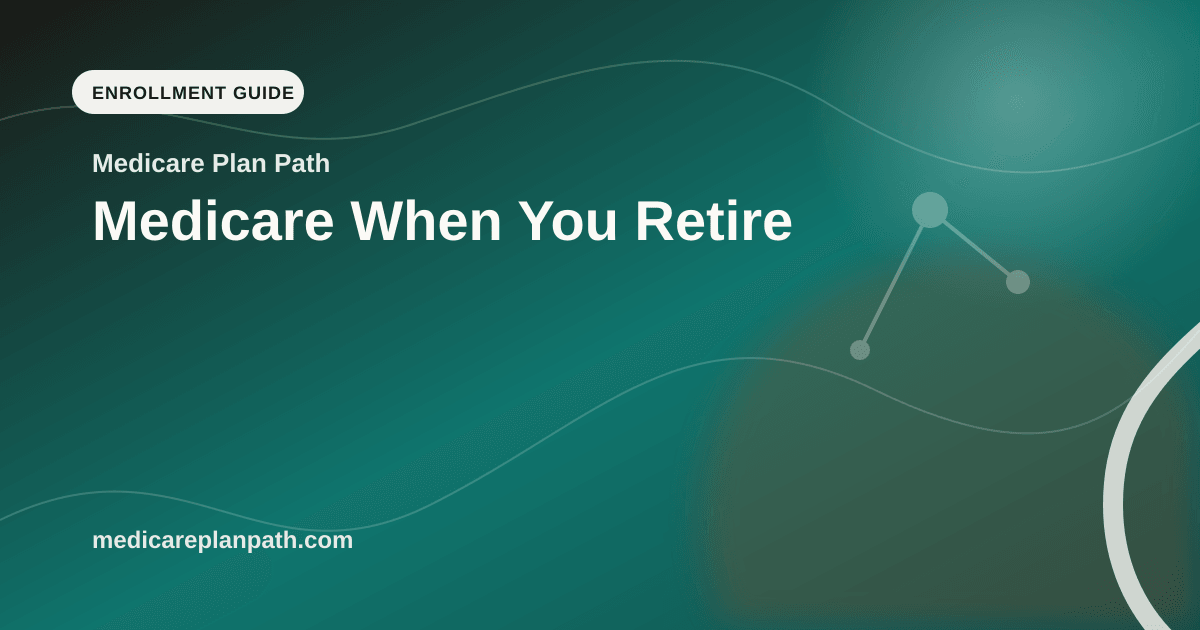 ENROLLMENT GUIDE

Medicare Plan Path

Medicare When You Retire

medicareplanpath.com